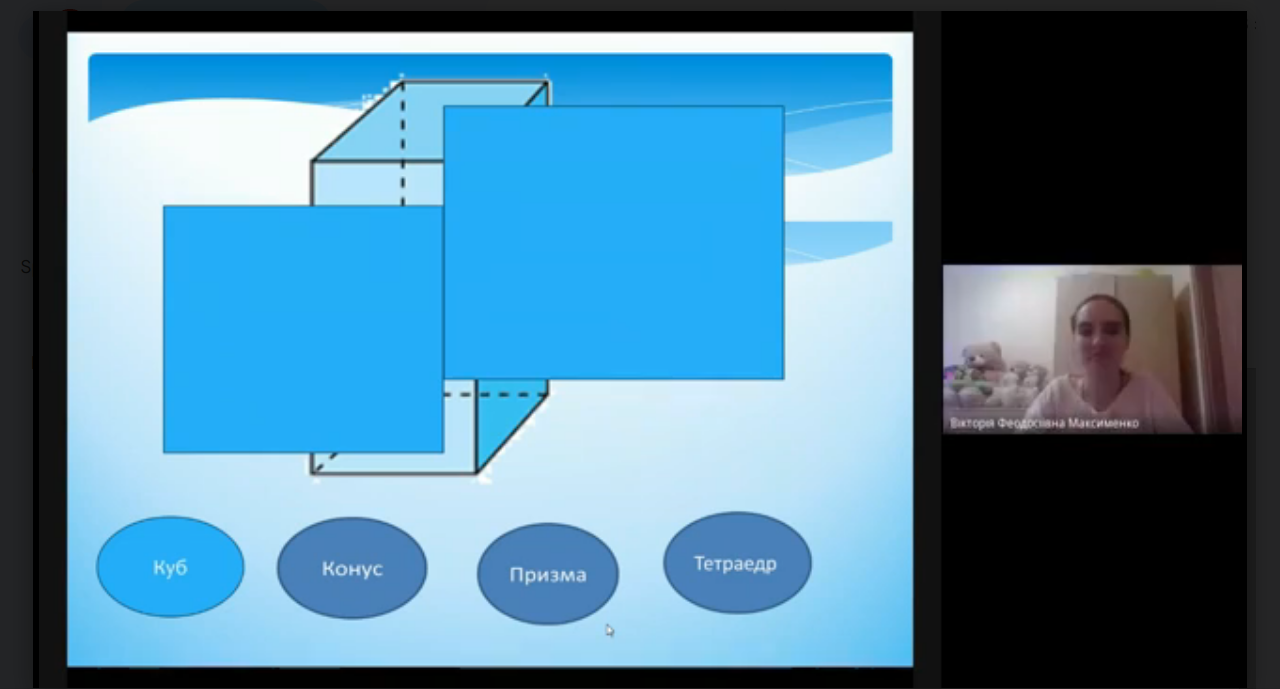 Куб

Конус

Призма

Тетраедр

Вікторія Феодосіївна Максименко